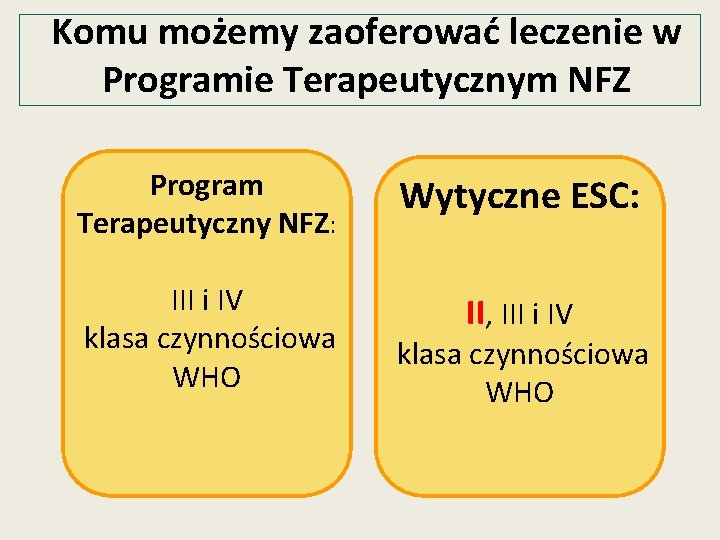 Komu możemy zaoferować leczenie w Programie Terapeutycznym NFZ

Program Terapeutyczny NFZ:

III i IV klasa czynnościowa WHO

Wytyczne ESC:

II, III i IV klasa czynnościowa WHO